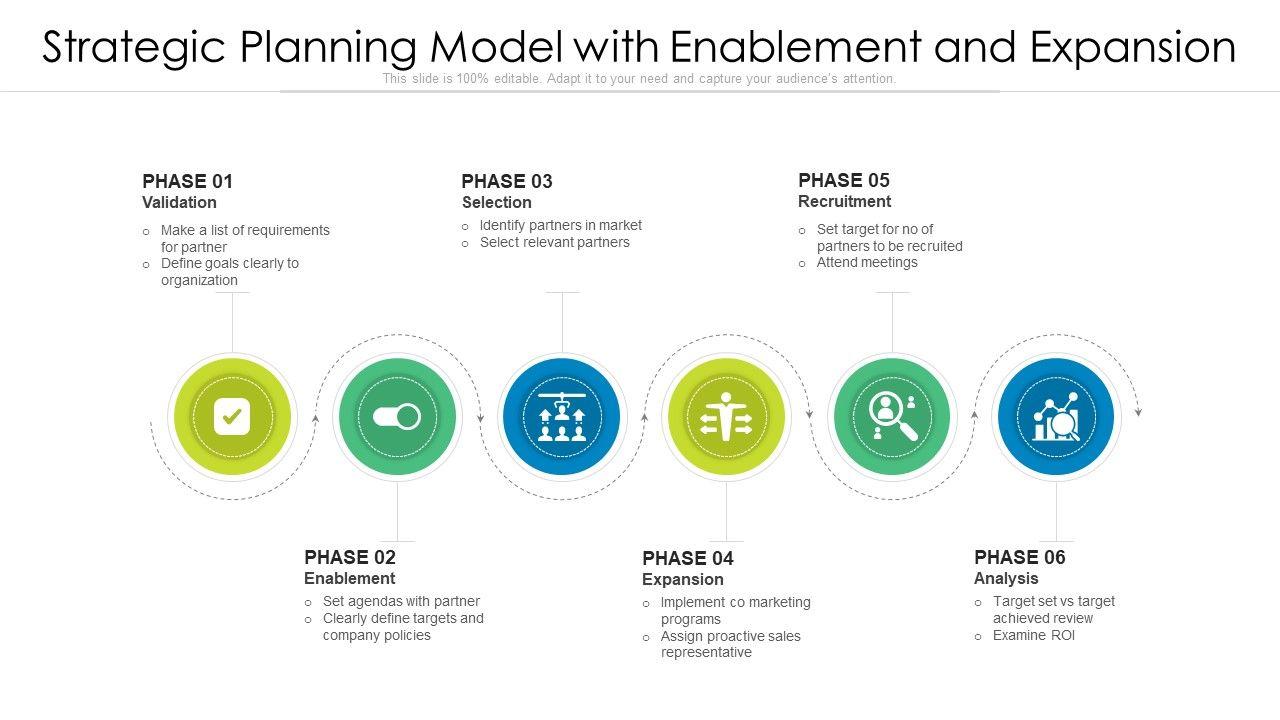 Strategic Planning Model with Enablement and Expansion

This slide is 100% editable. Adapt it to your need and capture your audience's attention.

PHASE 01
Validation
o Make a list of requirements for partner
o Define goals clearly to organization

PHASE 03
Selection
o Identify partners in market
o Select relevant partners

PHASE 05
Recruitment
o Set target for no of partners to be recruited
o Attend meetings

PHASE 02
Enablement
o Set agendas with partner
o Clearly define targets and company policies

PHASE 04
Expansion
o Implement co marketing programs
o Assign proactive sales representative

PHASE 06
Analysis
o Target set vs target achieved review
o Examine ROI